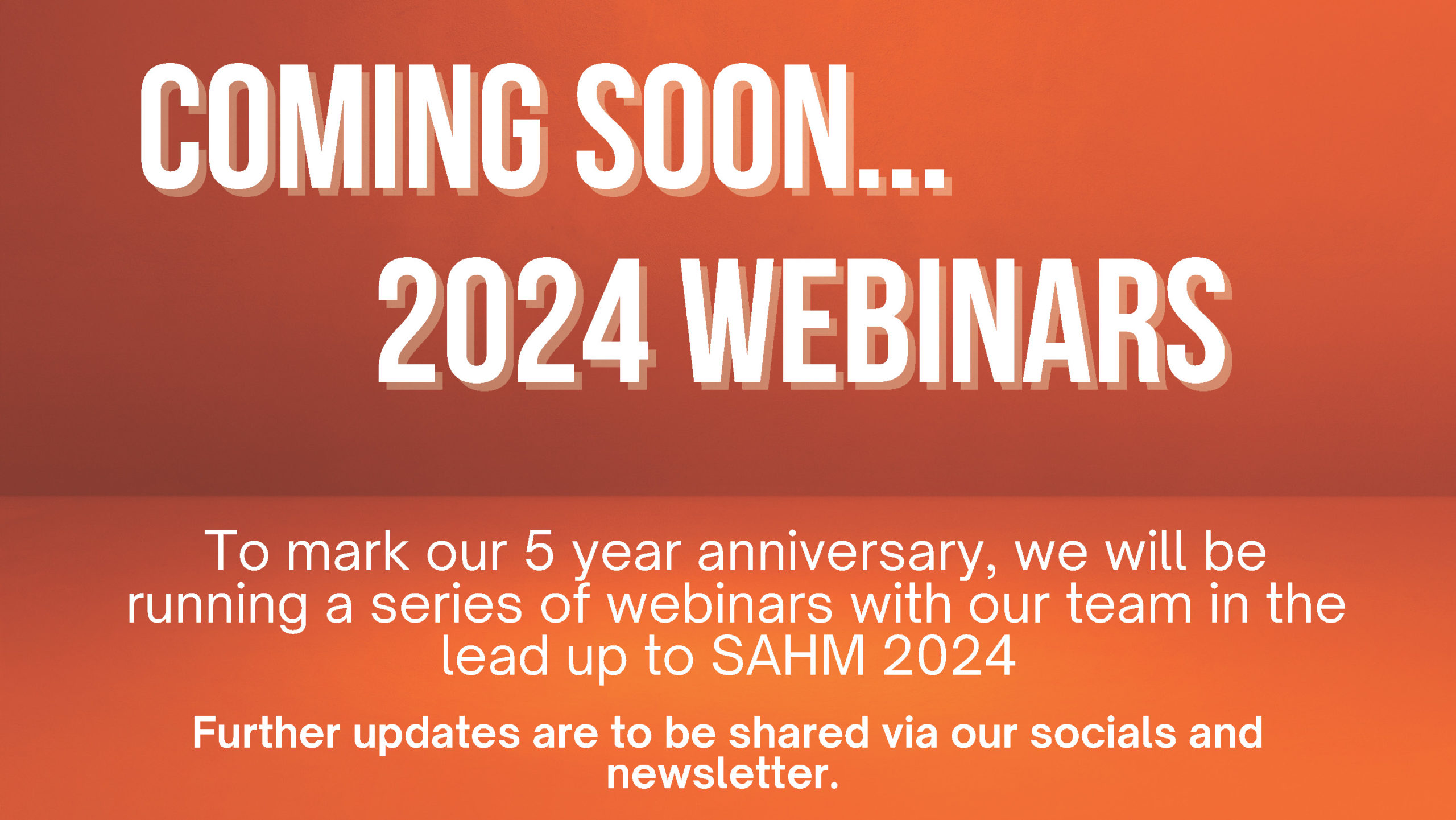 COMING SOON...
2024 WEBINARS

To mark our 5 year anniversary, we will be running a series of webinars with our team in the lead up to SAHM 2024

Further updates are to be shared via our socials and newsletter.